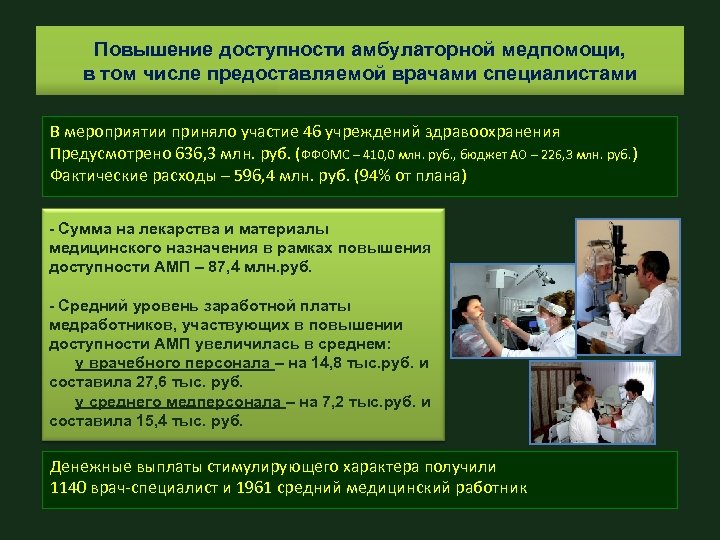 Повышение доступности амбулаторной медпомощи, в том числе предоставляемой врачами специалистами

В мероприятии приняло участие 46 учреждений здравоохранения
Предусмотрено 636,3 млн. руб. (ФФОМС – 410,0 млн. руб., бюджет АО – 226,3 млн. руб.)
Фактические расходы – 596,4 млн. руб. (94% от плана)

- Сумма на лекарства и материалы медицинского назначения в рамках повышения доступности АМП – 87,4 млн.руб.

- Средний уровень заработной платы медработников, участвующих в повышении доступности АМП увеличилась в среднем:
у врачебного персонала – на 14,8 тыс.руб. и составила 27,6 тыс. руб.
у среднего медперсонала – на 7,2 тыс.руб. и составила 15,4 тыс. руб.

Денежные выплаты стимулирующего характера получили 1140 врач-специалист и 1961 средний медицинский работник